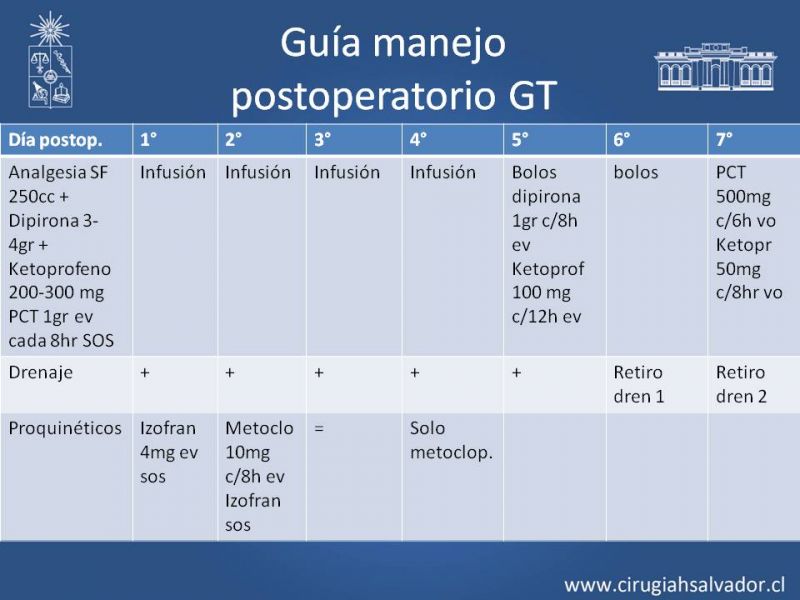 Guía manejo postoperatorio GT

| Día postop. | 1° | 2° | 3° | 4° | 5° | 6° | 7° |
|---|---|---|---|---|---|---|---|
| Analgesia SF 250cc + Dipirona 3-4gr + Ketoprofeno 200-300 mg PCT 1gr ev cada 8hr SOS | Infusión | Infusión | Infusión | Infusión | Bolos dipirona 1gr c/8h ev Ketoprof 100 mg c/12h ev | bolos | PCT 500mg c/6h vo Ketopr 50mg c/8hr vo |
| Drenaje | + | + | + | + | + | Retiro dren 1 | Retiro dren 2 |
| Proquinéticos | Izofran 4mg ev sos | Metoclo 10mg c/8h ev Izofran sos | = | Solo metoclop. | | | |

www.cirugiahsalvador.cl